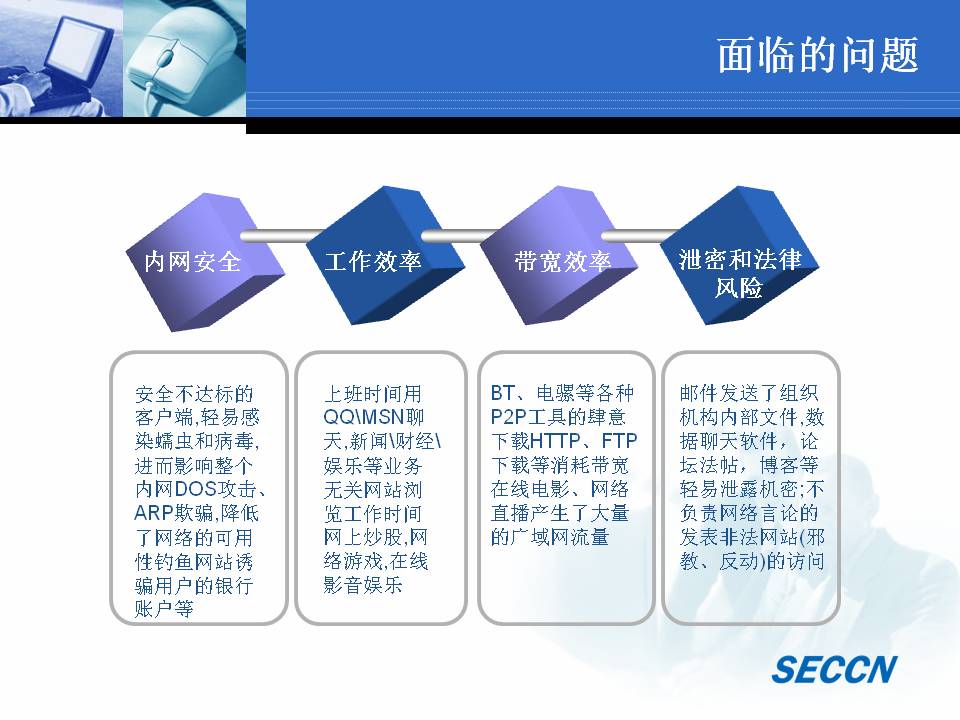 面临的问题

内网安全

工作效率

带宽效率

泄密和法律风险

安全不达标的客户端,轻易感染蠕虫和病毒,进而影响整个内网DOS攻击、ARP欺骗,降低了网络的可用性钓鱼网站诱骗用户的银行账户等

上班时间用QQ\MSN聊天,新闻\财经\娱乐等业务无关网站浏览工作时间网上炒股,网络游戏,在线影音娱乐

BT、电骡等各种P2P工具的肆意下载HTTP、FTP下载等消耗带宽在线电影、网络直播产生了大量的广域网流量

邮件发送了组织机构内部文件,数据聊天软件，论坛法帖，博客等轻易泄露机密;不负责网络言论的发表非法网站(邪教、反动)的访问

SECCN